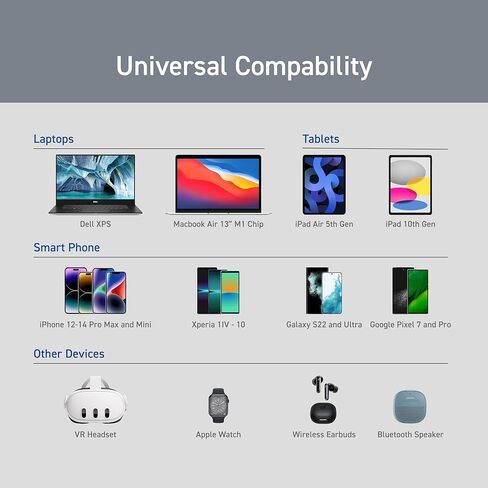 Universal Compability

Laptops

Dell XPS

Macbook Air 13" M1 Chip

Tablets

iPad Air 5th Gen

iPad 10th Gen

Smart Phone

iPhone 12-14 Pro Max and Mini

Xperia 1IV - 10

Galaxy S22 and Ultra

Google Pixel 7 and Pro

Other Devices

VR Headset

Apple Watch

Wireless Earbuds

Bluetooth Speaker